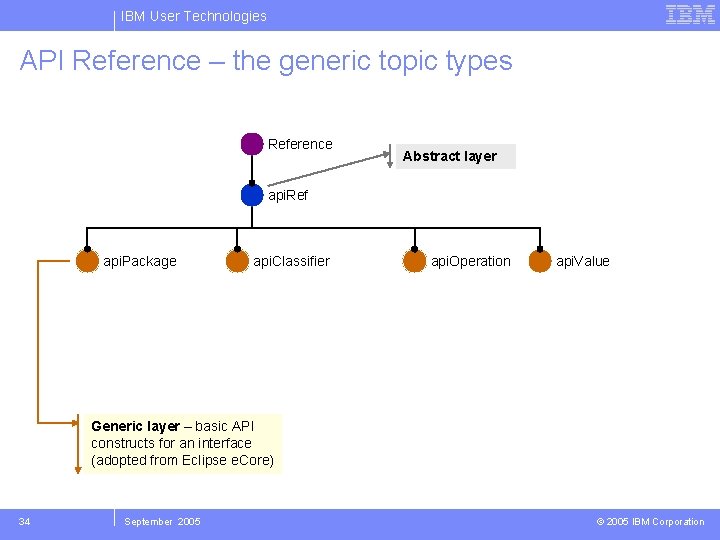 IBM User Technologies

IBM

API Reference – the generic topic types

Reference

Abstract layer

apiRef

apiPackage

apiClassifier

apiOperation

apiValue

Generic layer – basic API constructs for an interface (adopted from Eclipse eCore)

34

September 2005

© 2005 IBM Corporation